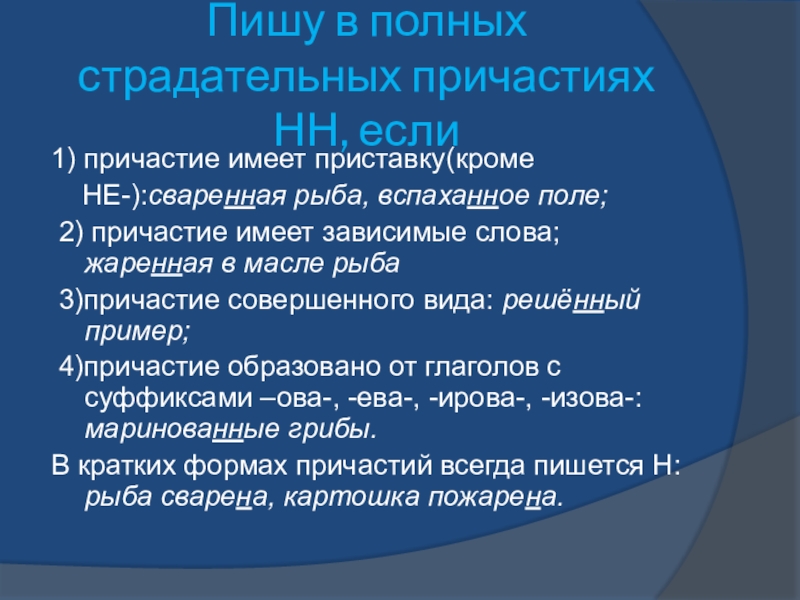 Пишу в полных страдательных причастиях НН, если

1) причастие имеет приставку(кроме НЕ-):сваренная рыба, вспаханное поле;

2) причастие имеет зависимые слова; жаренная в масле рыба

3)причастие совершенного вида: решённый пример;

4)причастие образовано от глаголов с суффиксами –ова-, -ева-, -ирова-, -изова-: маринованные грибы.

В кратких формах причастий всегда пишется Н: рыба сварена, картошка пожарена.